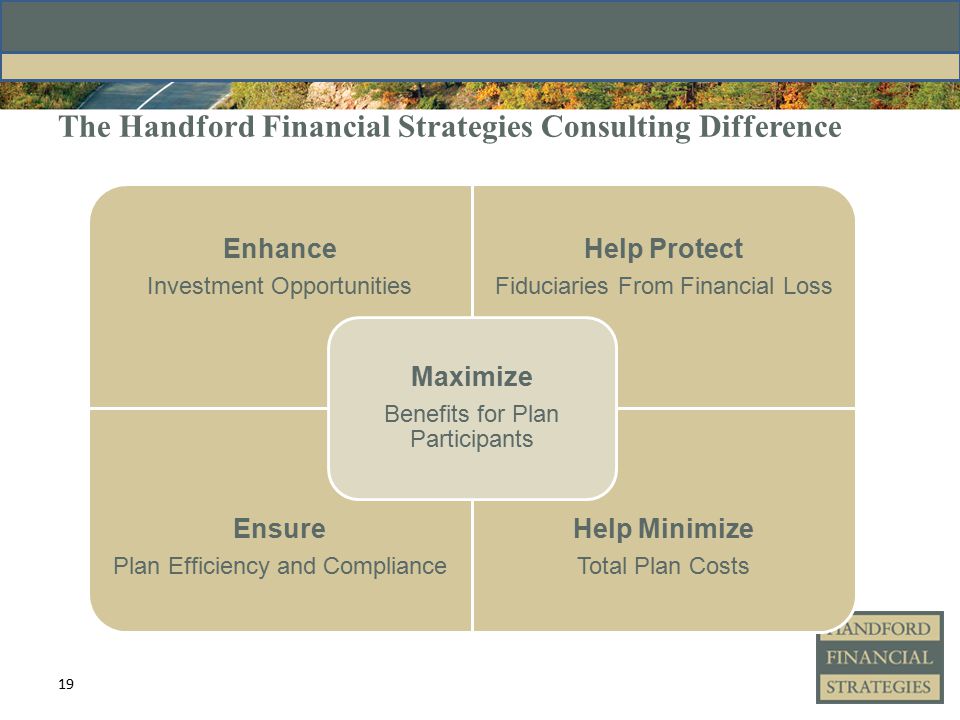 The Handford Financial Strategies Consulting Difference

Enhance
Investment Opportunities

Help Protect
Fiduciaries From Financial Loss

Maximize
Benefits for Plan Participants

Ensure
Plan Efficiency and Compliance

Help Minimize
Total Plan Costs

19

HANDFORD
FINANCIAL
STRATEGIES